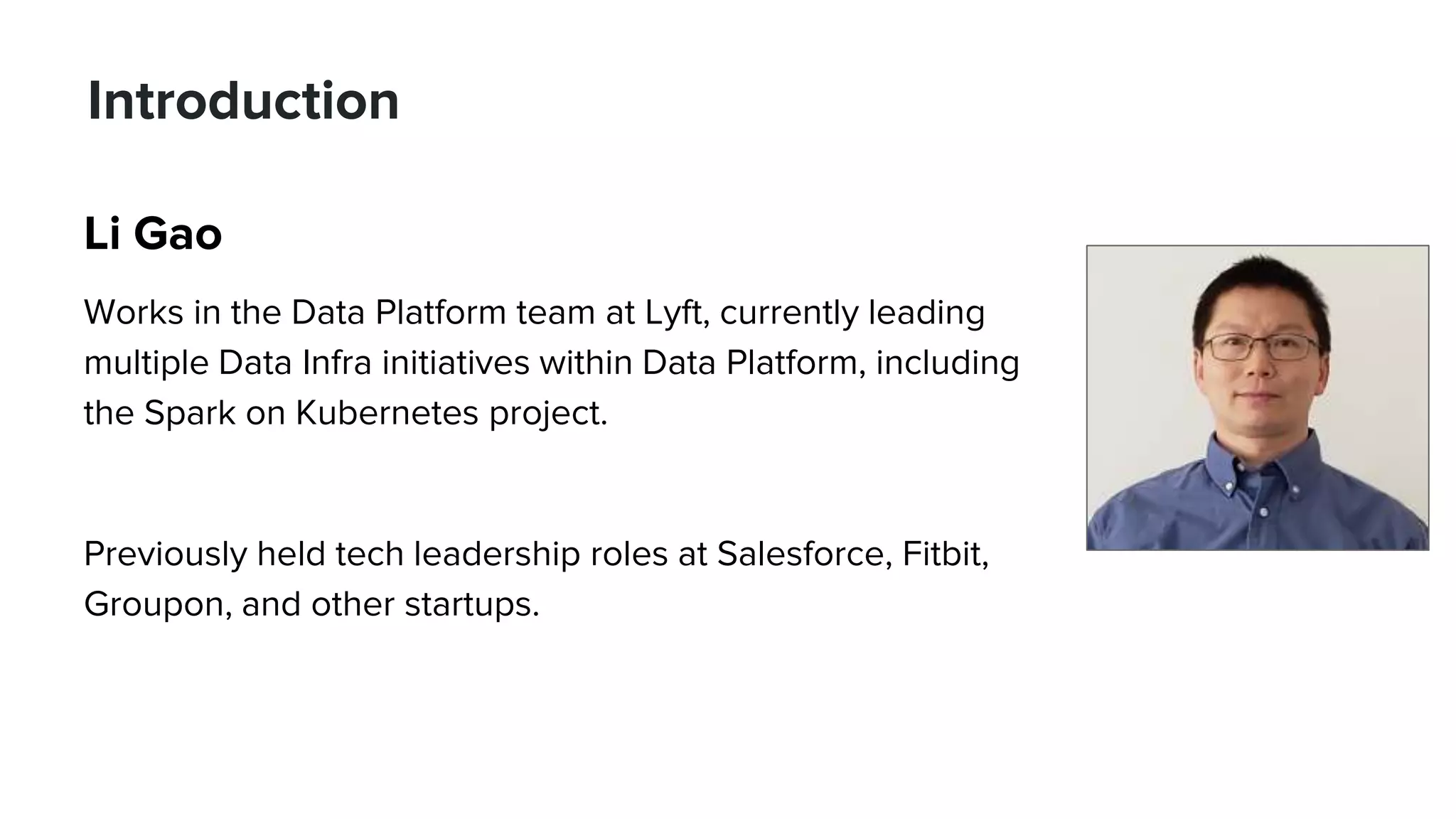 Introduction

Li Gao

Works in the Data Platform team at Lyft, currently leading multiple Data Infra initiatives within Data Platform, including the Spark on Kubernetes project.

Previously held tech leadership roles at Salesforce, Fitbit, Groupon, and other startups.